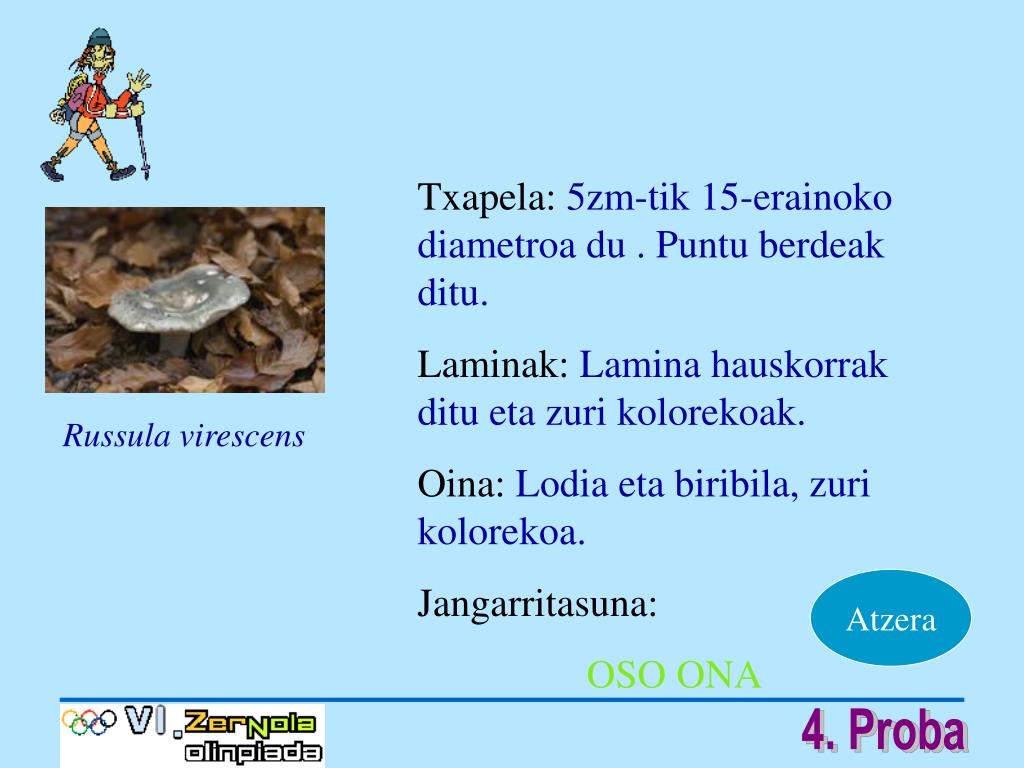 Russula virescens

Txapela: 5zm-tik 15-erainoko diametroa du . Puntu berdeak ditu.

Laminak: Lamina hauskorrak ditu eta zuri kolorekoak.

Oina: Lodia eta biribila, zuri kolorekoa.

Jangarritasuna:

OSO ONA

Atzera

VI. Zernola olinpiada

4. Proba